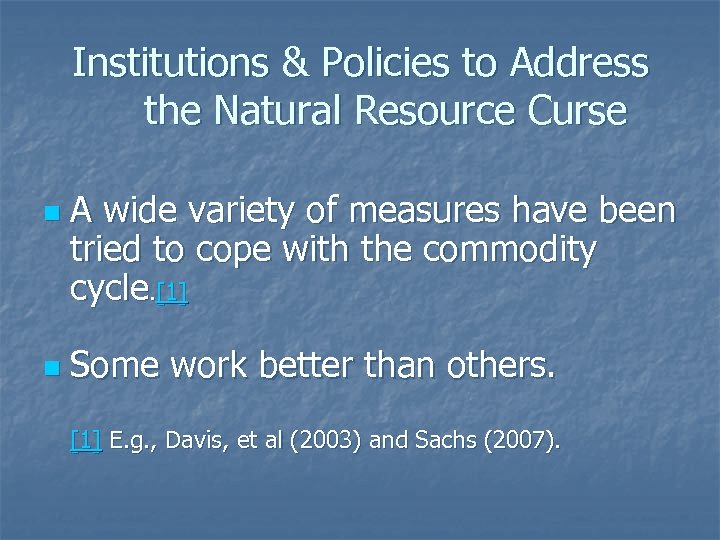 Institutions & Policies to Address the Natural Resource Curse

A wide variety of measures have been tried to cope with the commodity cycle.[1]

Some work better than others.

[1] E.g., Davis, et al (2003) and Sachs (2007).